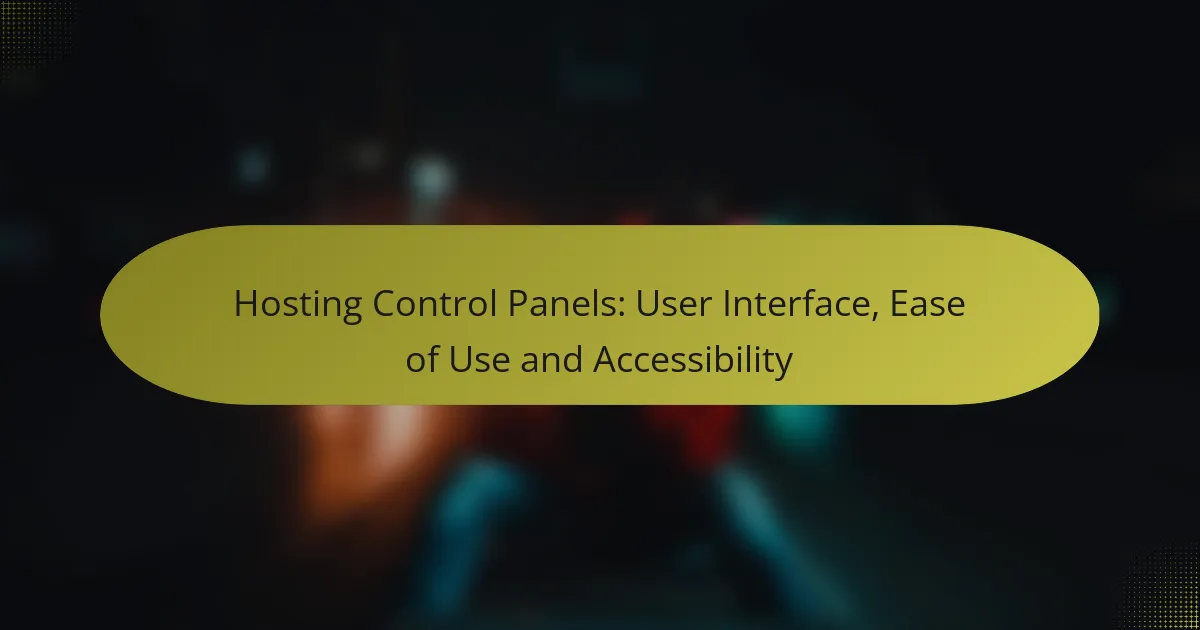 Hosting Control Panels: User Interface, Ease of Use and Accessibility